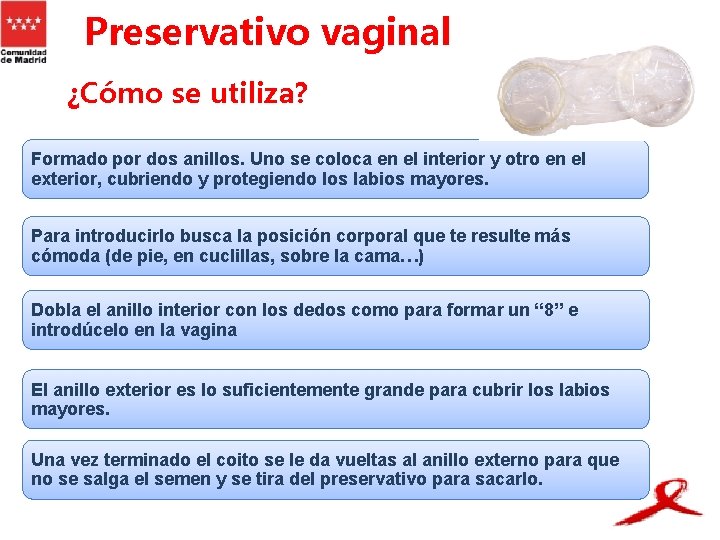 Comunidad de Madrid

Preservativo vaginal

¿Cómo se utiliza?

Formado por dos anillos. Uno se coloca en el interior y otro en el exterior, cubriendo y protegiendo los labios mayores.

Para introducirlo busca la posición corporal que te resulte más cómoda (de pie, en cuclillas, sobre la cama…)

Dobla el anillo interior con los dedos como para formar un “8” e introdúcelo en la vagina

El anillo exterior es lo suficientemente grande para cubrir los labios mayores.

Una vez terminado el coito se le da vueltas al anillo externo para que no se salga el semen y se tira del preservativo para sacarlo.